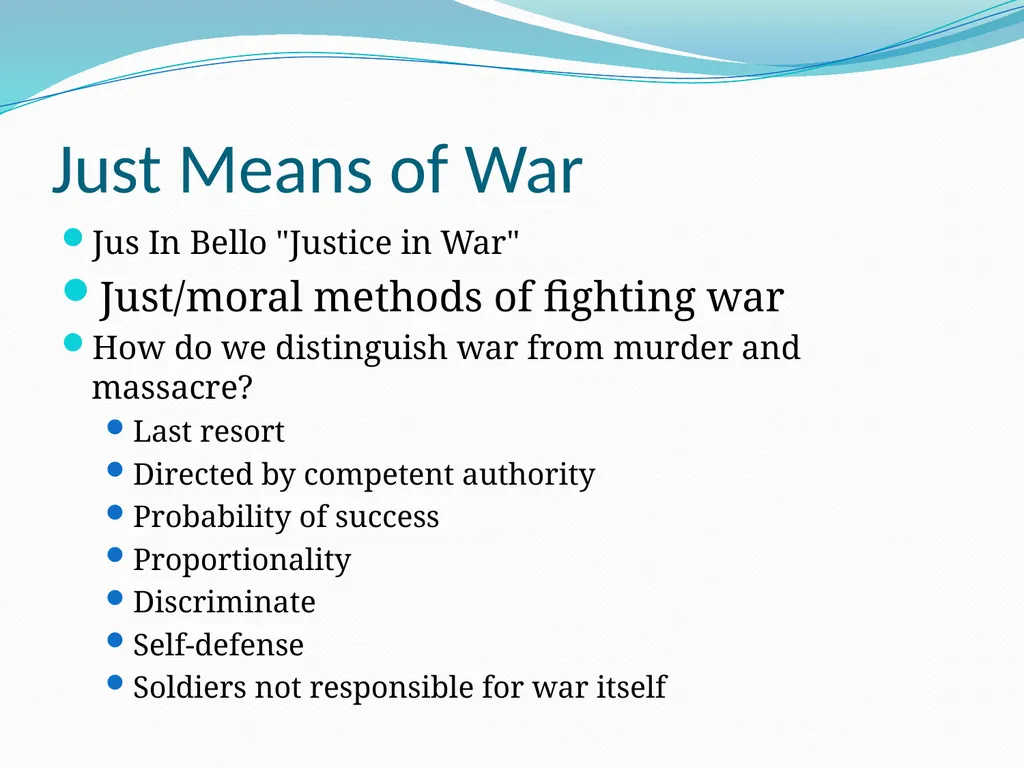 Just Means of War

- Jus In Bello "Justice in War"
- Just/moral methods of fighting war
- How do we distinguish war from murder and massacre?
  - Last resort
  - Directed by competent authority
  - Probability of success
  - Proportionality
  - Discriminate
  - Self-defense
  - Soldiers not responsible for war itself